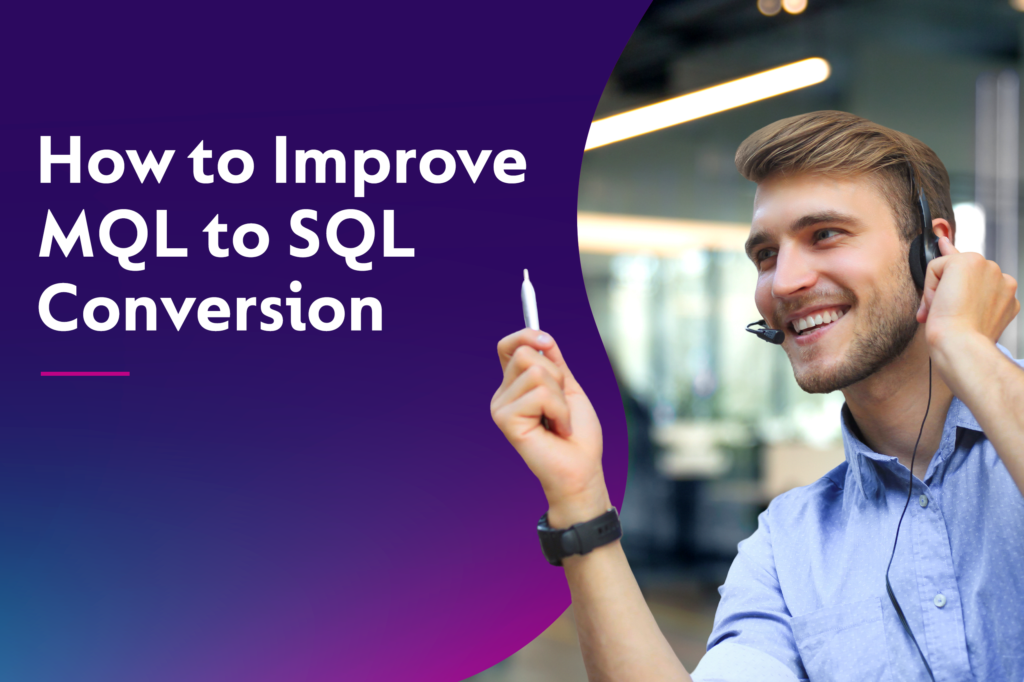 How to Improve MQL to SQL Conversion